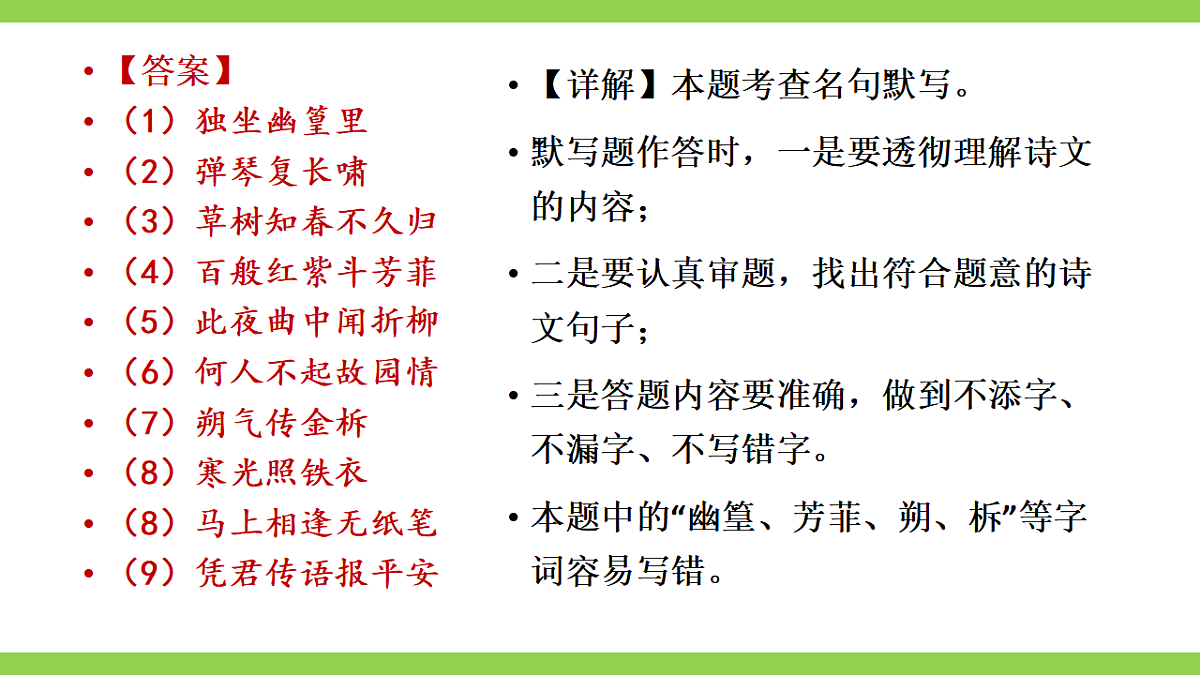 • 【答案】
• （1）独坐幽篁里
• （2）弹琴复长啸
• （3）草树知春不久归
• （4）百般红紫斗芳菲
• （5）此夜曲中闻折柳
• （6）何人不起故园情
• （7）朔气传金柝
• （8）寒光照铁衣
• （8）马上相逢无纸笔
• （9）凭君传语报平安

• 【详解】本题考查名句默写。

• 默写题作答时，一是要透彻理解诗文的内容；

• 二是要认真审题，找出符合题意的诗文句子；

• 三是答题内容要准确，做到不添字、不漏字、不写错字。

• 本题中的“幽篁、芳菲、朔、柝”等字词容易写错。